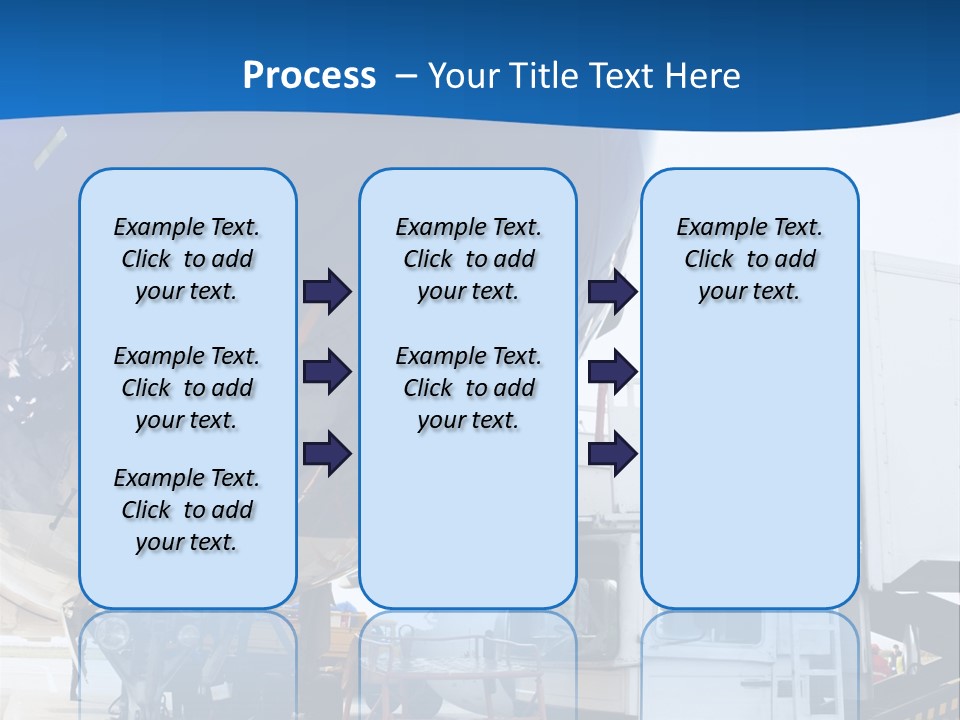 Process – Your Title Text Here

Example Text. Click to add your text.

Example Text. Click to add your text.

Example Text. Click to add your text.

Example Text. Click to add your text.

Example Text. Click to add your text.

Example Text. Click to add your text.